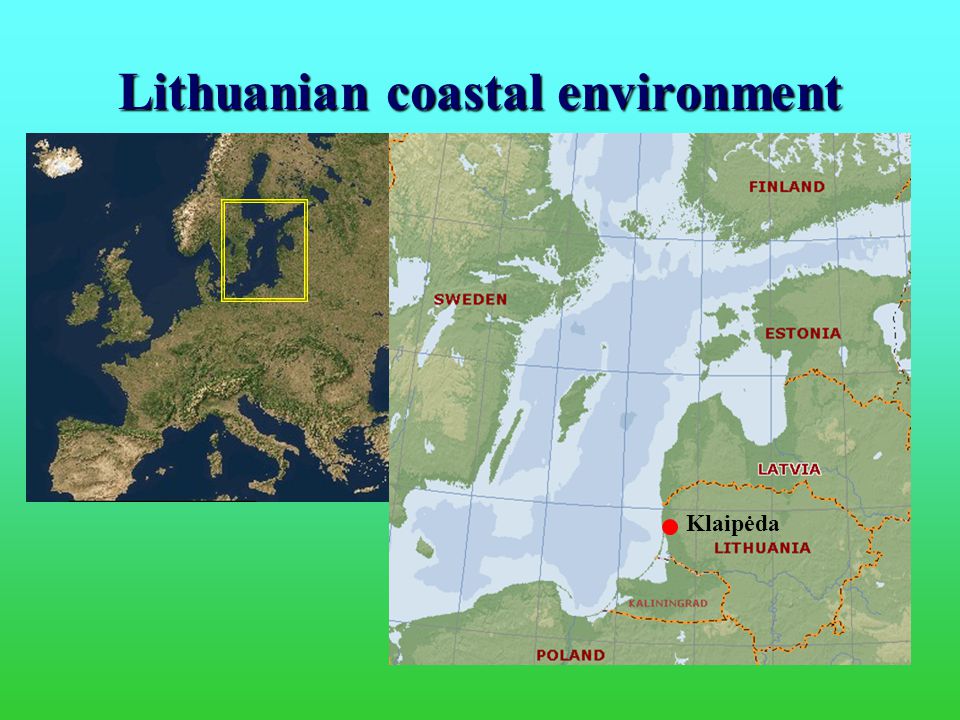 Lithuanian coastal environment

FINLAND

SWEDEN

ESTONIA

LATVIA

Klaipėda

LITHUANIA

KALININGRAD

POLAND